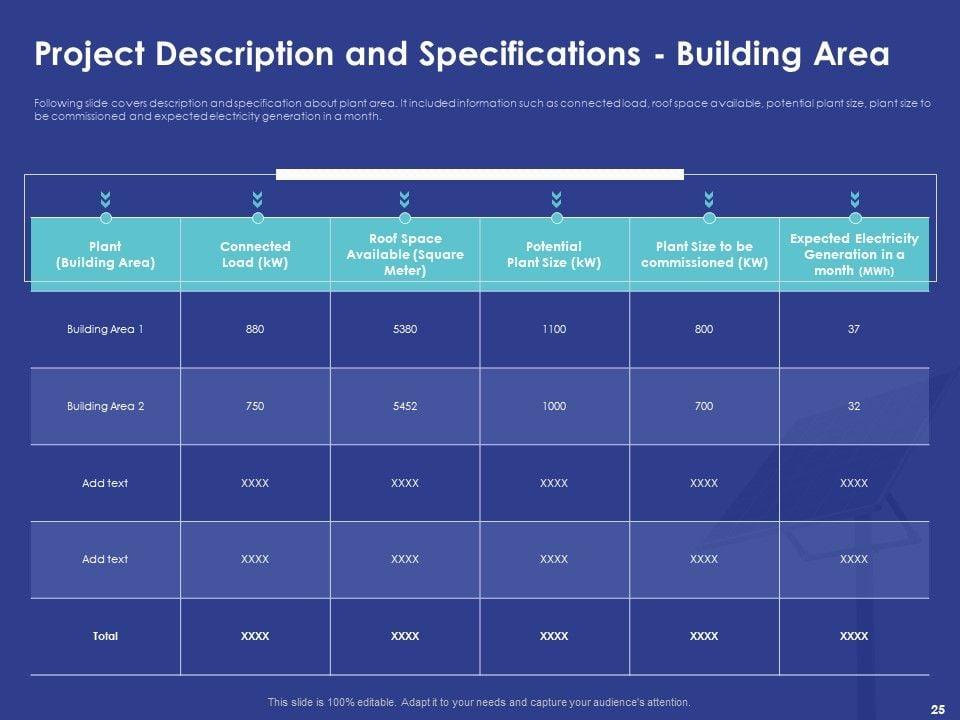 Project Description and Specifications - Building Area

Following slide covers description and specification about plant area. It included information such as connected load, roof space available, potential plant size, plant size to be commissioned and expected electricity generation in a month.

| Plant (Building Area) | Connected Load (kW) | Roof Space Available (Square Meter) | Potential Plant Size (kW) | Plant Size to be commissioned (KW) | Expected Electricity Generation in a month (MWh) |
|---|---|---|---|---|---|
| Building Area 1 | 880 | 5380 | 1100 | 800 | 37 |
| Building Area 2 | 750 | 5452 | 1000 | 700 | 32 |
| Add text | XXXX | XXXX | XXXX | XXXX | XXXX |
| Add text | XXXX | XXXX | XXXX | XXXX | XXXX |
| Total | XXXX | XXXX | XXXX | XXXX | XXXX |

This slide is 100% editable. Adapt it to your needs and capture your audience's attention.

25